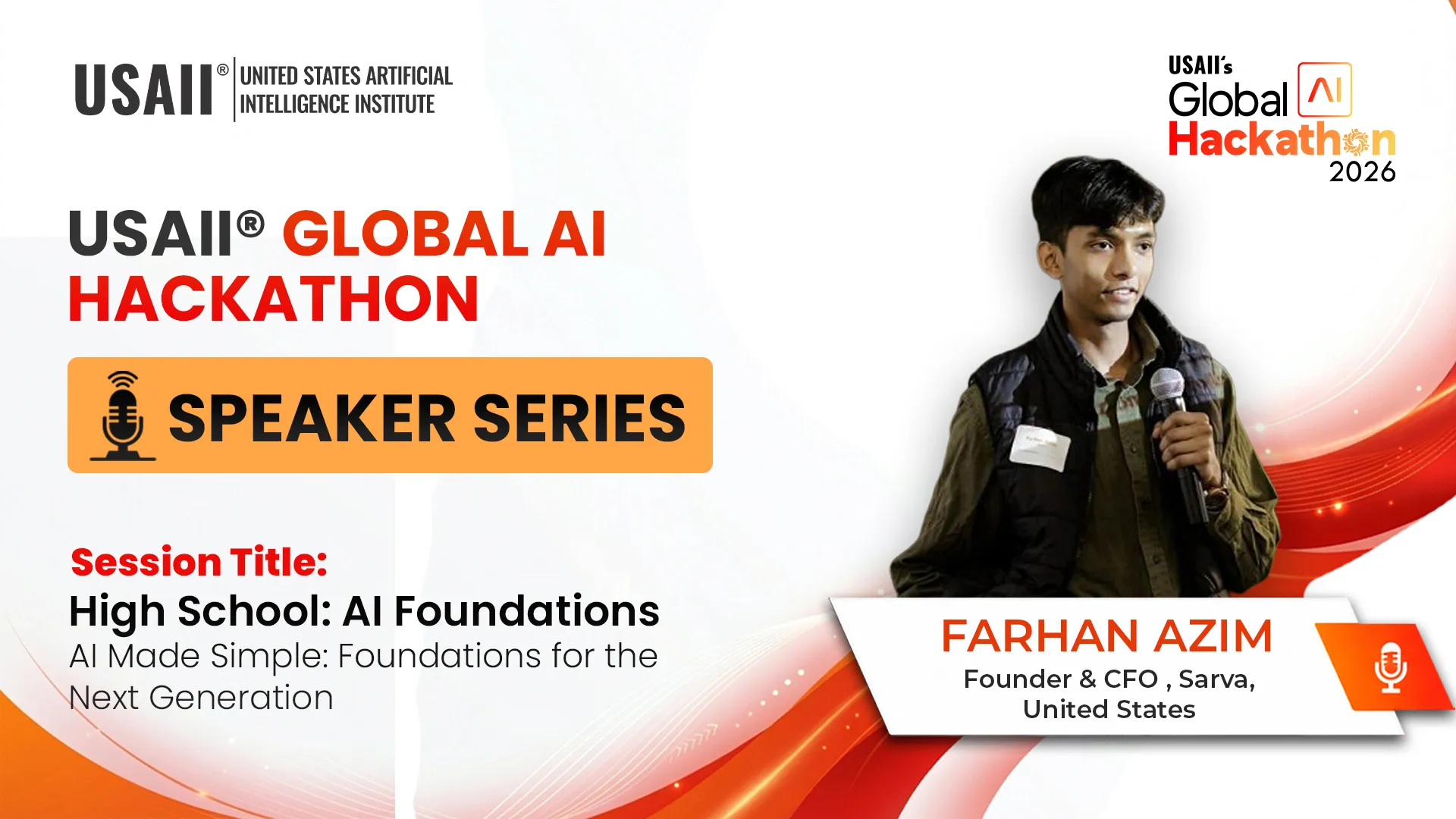 USAII® UNITED STATES ARTIFICIAL INTELLIGENCE INSTITUTE

USAII's Global AI Hackathon 2026

USAII® GLOBAL AI HACKATHON

SPEAKER SERIES

Session Title:
High School: AI Foundations
AI Made Simple: Foundations for the Next Generation

FARHAN AZIM
Founder & CFO , Sarva, United States